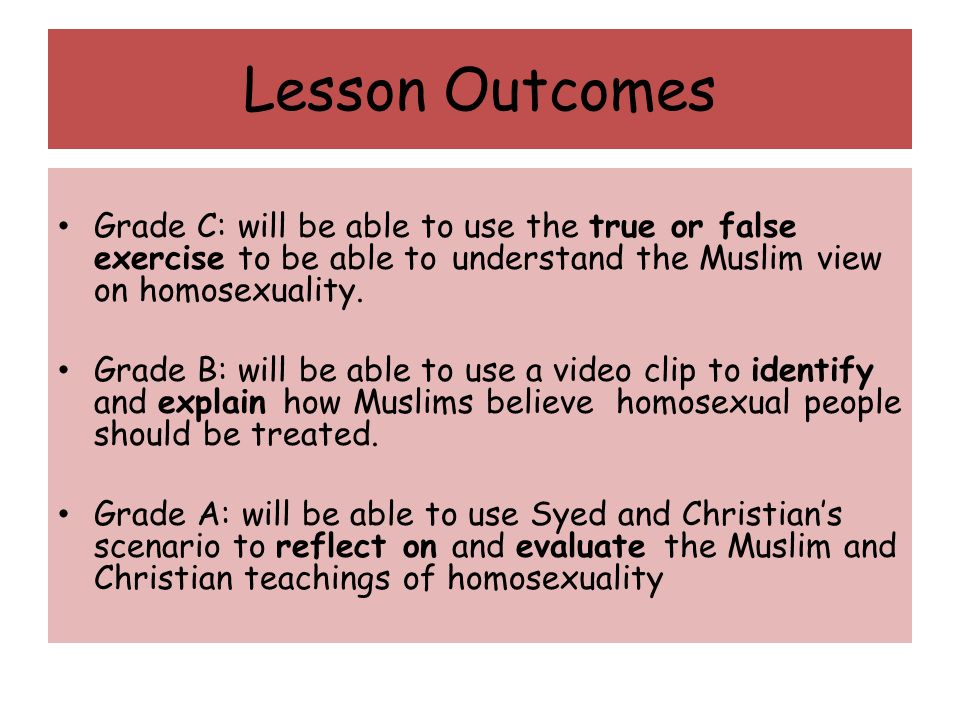 Lesson Outcomes

• Grade C: will be able to use the true or false exercise to be able to understand the Muslim view on homosexuality.

• Grade B: will be able to use a video clip to identify and explain how Muslims believe homosexual people should be treated.

• Grade A: will be able to use Syed and Christian's scenario to reflect on and evaluate the Muslim and Christian teachings of homosexuality